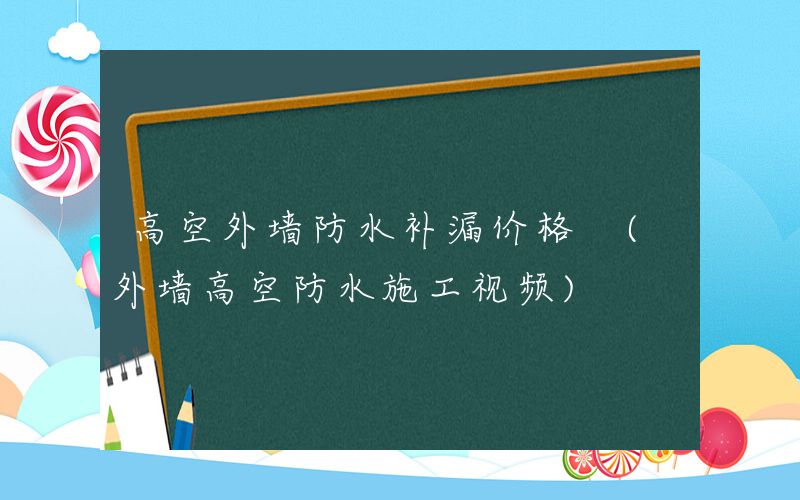 高空外墙防水补漏价格　(外墙高空防水施工视频)